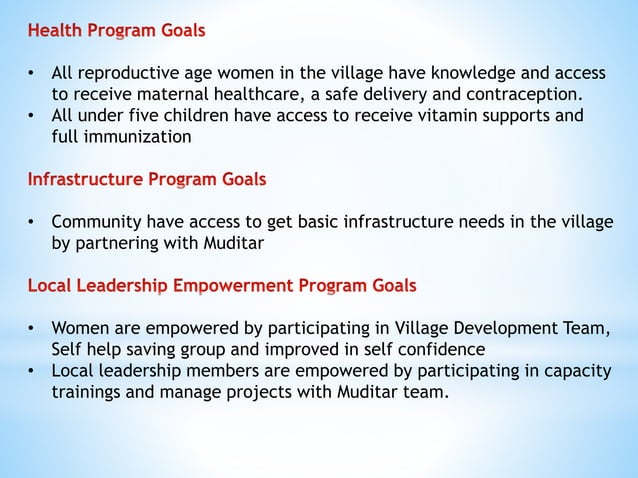 Health Program Goals

• All reproductive age women in the village have knowledge and access to receive maternal healthcare, a safe delivery and contraception.
• All under five children have access to receive vitamin supports and full immunization

Infrastructure Program Goals

• Community have access to get basic infrastructure needs in the village by partnering with Muditar

Local Leadership Empowerment Program Goals

• Women are empowered by participating in Village Development Team, Self help saving group and improved in self confidence
• Local leadership members are empowered by participating in capacity trainings and manage projects with Muditar team.